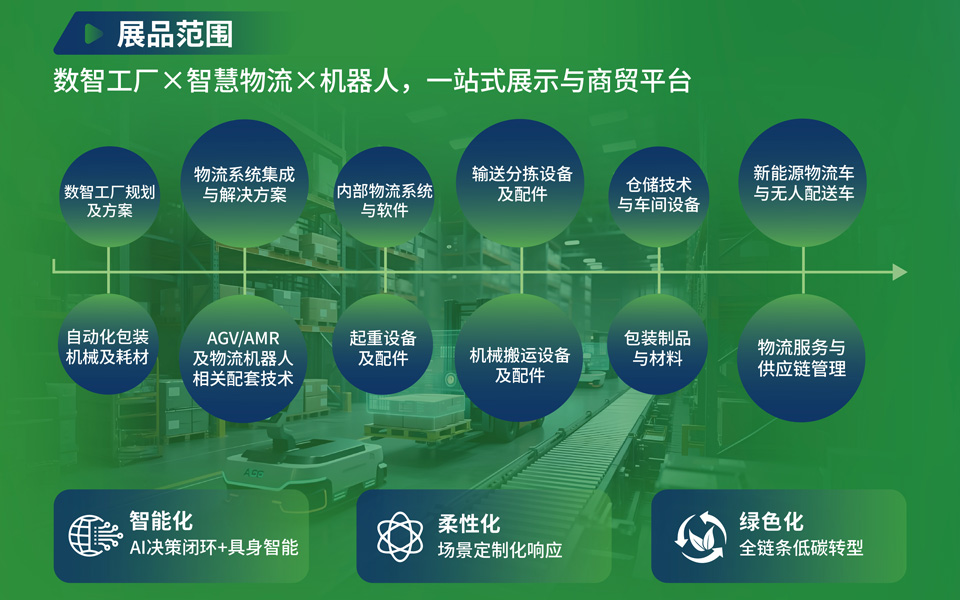 展品范围

数智工厂×智慧物流×机器人，一站式展示与商贸平台

数智工厂规划及方案

物流系统集成与解决方案

内部物流系统与软件

输送分拣设备及配件

仓储技术与车间设备

新能源物流车与无人配送车

自动化包装机械及耗材

AGV/AMR及物流机器人相关配套技术

起重设备及配件

机械搬运设备及配件

包装制品与材料

物流服务与供应链管理

智能化
AI决策闭环+具身智能

柔性化
场景定制化响应

绿色化
全链条低碳转型